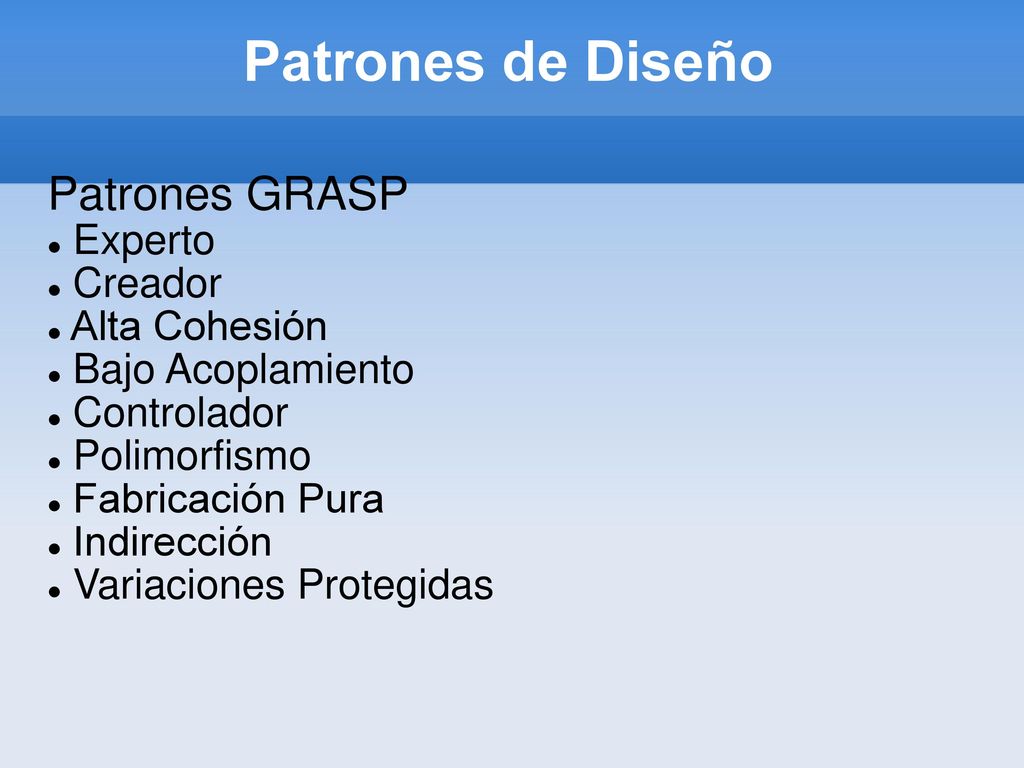 Patrones de Diseño

Patrones GRASP
- Experto
- Creador
- Alta Cohesión
- Bajo Acoplamiento
- Controlador
- Polimorfismo
- Fabricación Pura
- Indirección
- Variaciones Protegidas